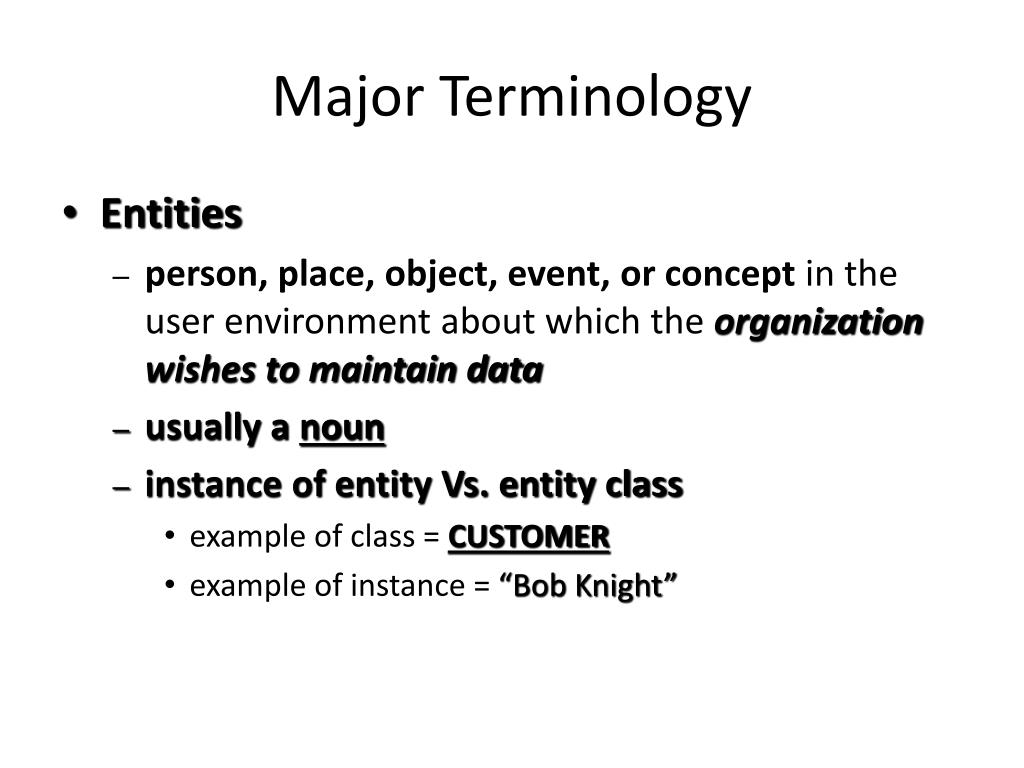 Major Terminology

• Entities
– person, place, object, event, or concept in the user environment about which the organization wishes to maintain data
– usually a noun
– instance of entity Vs. entity class
• example of class = CUSTOMER
• example of instance = “Bob Knight”